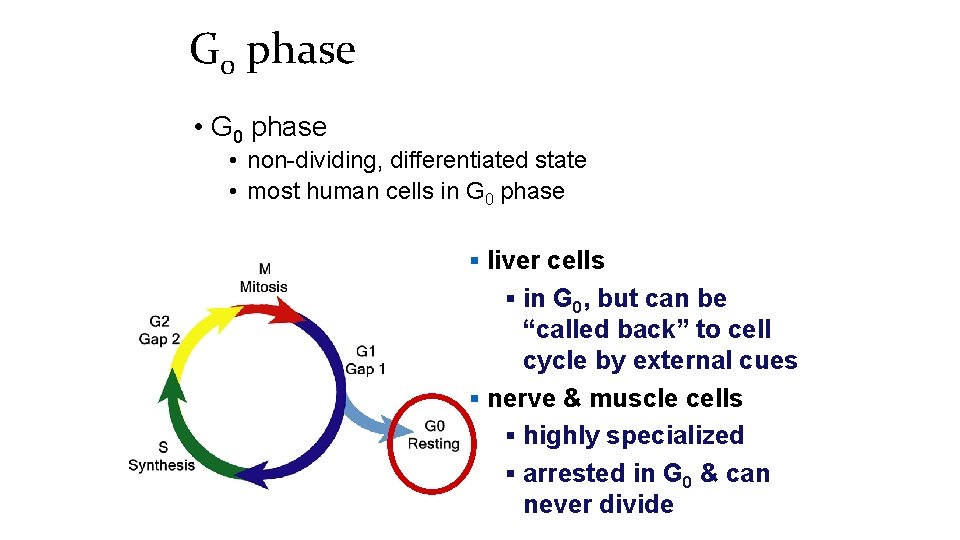 $G_0$ phase

• $G_0$ phase
  • non-dividing, differentiated state
  • most human cells in $G_0$ phase

M
Mitosis

G2
Gap 2

G1
Gap 1

S
Synthesis

G0
Resting

▪ liver cells
  ▪ in $G_0$, but can be "called back" to cell cycle by external cues
▪ nerve & muscle cells
  ▪ highly specialized
  ▪ arrested in $G_0$ & can never divide